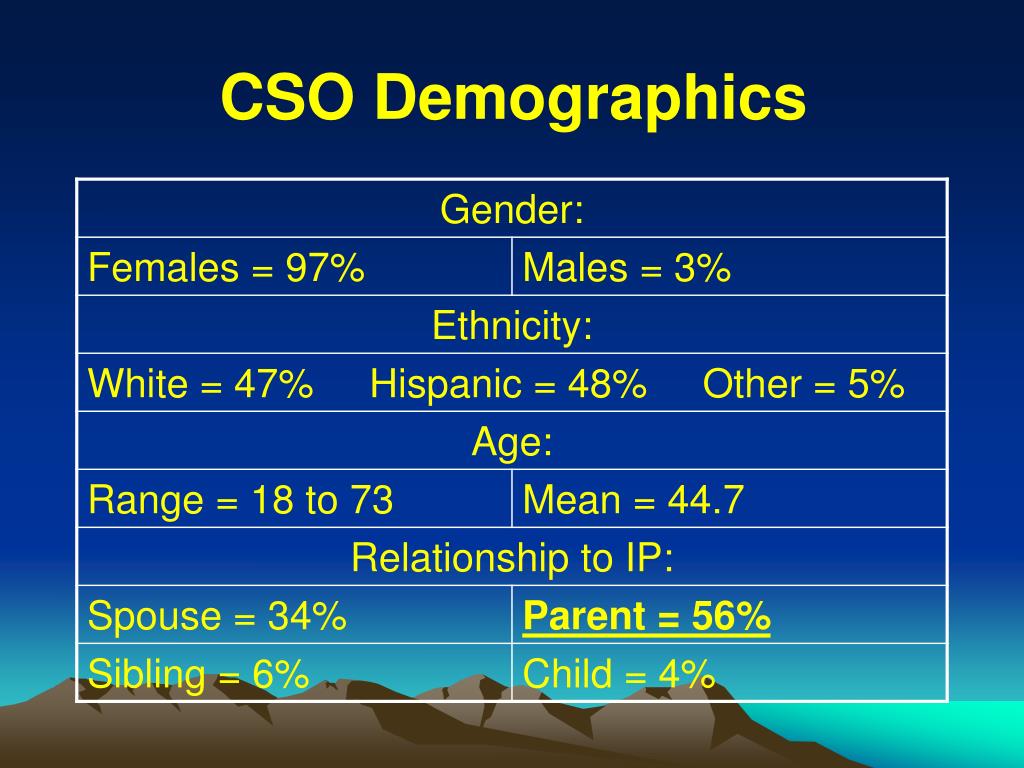 CSO Demographics

| Gender: | |
|---|---|
| Females = 97% | Males = 3% |
| Ethnicity: | |
| White = 47%  Hispanic = 48%  Other = 5% | |
| Age: | |
| Range = 18 to 73 | Mean = 44.7 |
| Relationship to IP: | |
| Spouse = 34% | Parent = 56% |
| Sibling = 6% | Child = 4% |